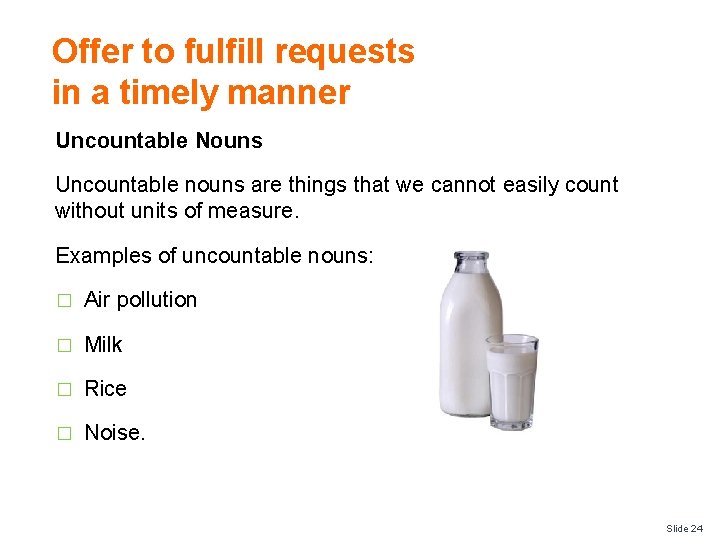 Offer to fulfill requests in a timely manner

Uncountable Nouns

Uncountable nouns are things that we cannot easily count without units of measure.

Examples of uncountable nouns:

□ Air pollution

□ Milk

□ Rice

□ Noise.

Slide 24